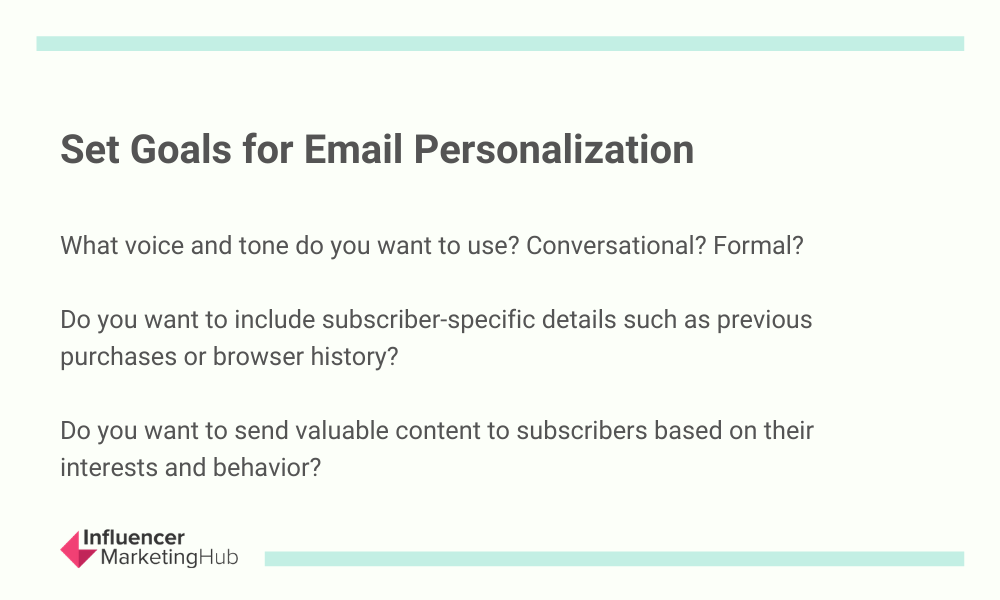 Set Goals for Email Personalization

What voice and tone do you want to use? Conversational? Formal?

Do you want to include subscriber-specific details such as previous purchases or browser history?

Do you want to send valuable content to subscribers based on their interests and behavior?

Influencer MarketingHub